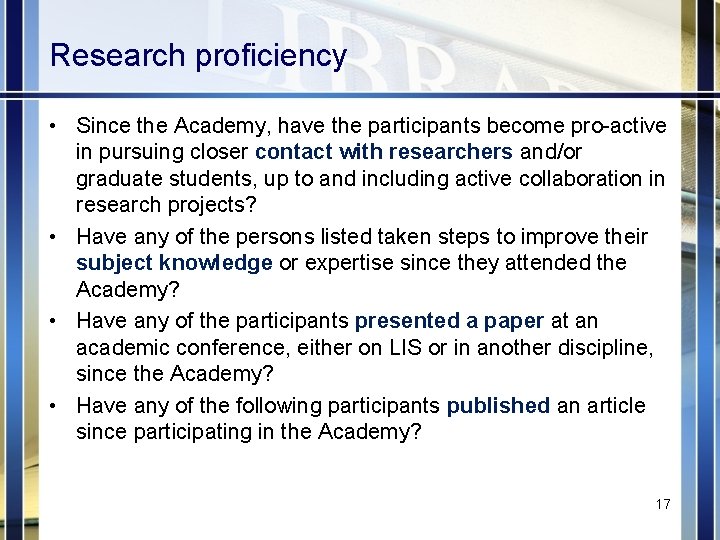 Research proficiency

• Since the Academy, have the participants become pro-active in pursuing closer contact with researchers and/or graduate students, up to and including active collaboration in research projects?

• Have any of the persons listed taken steps to improve their subject knowledge or expertise since they attended the Academy?

• Have any of the participants presented a paper at an academic conference, either on LIS or in another discipline, since the Academy?

• Have any of the following participants published an article since participating in the Academy?

17